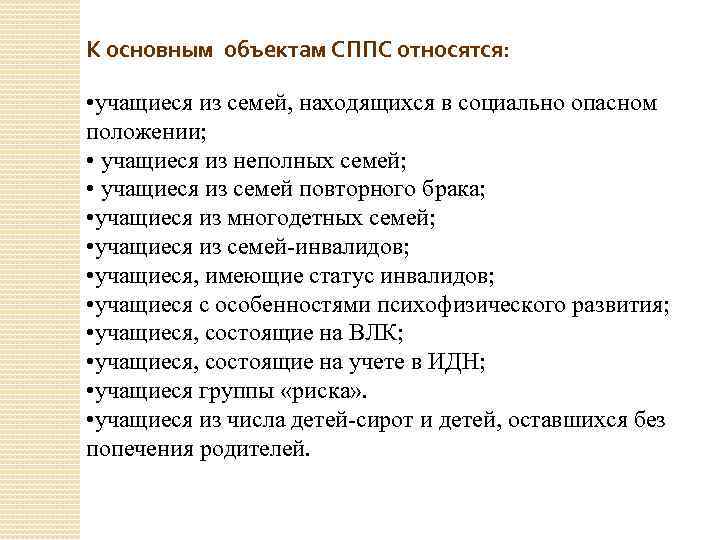 К основным объектам СППС относятся:

•учащиеся из семей, находящихся в социально опасном положении;
• учащиеся из неполных семей;
• учащиеся из семей повторного брака;
•учащиеся из многодетных семей;
•учащиеся из семей-инвалидов;
•учащиеся, имеющие статус инвалидов;
•учащиеся с особенностями психофизического развития;
•учащиеся, состоящие на ВЛК;
•учащиеся, состоящие на учете в ИДН;
•учащиеся группы «риска».
•учащиеся из числа детей-сирот и детей, оставшихся без попечения родителей.